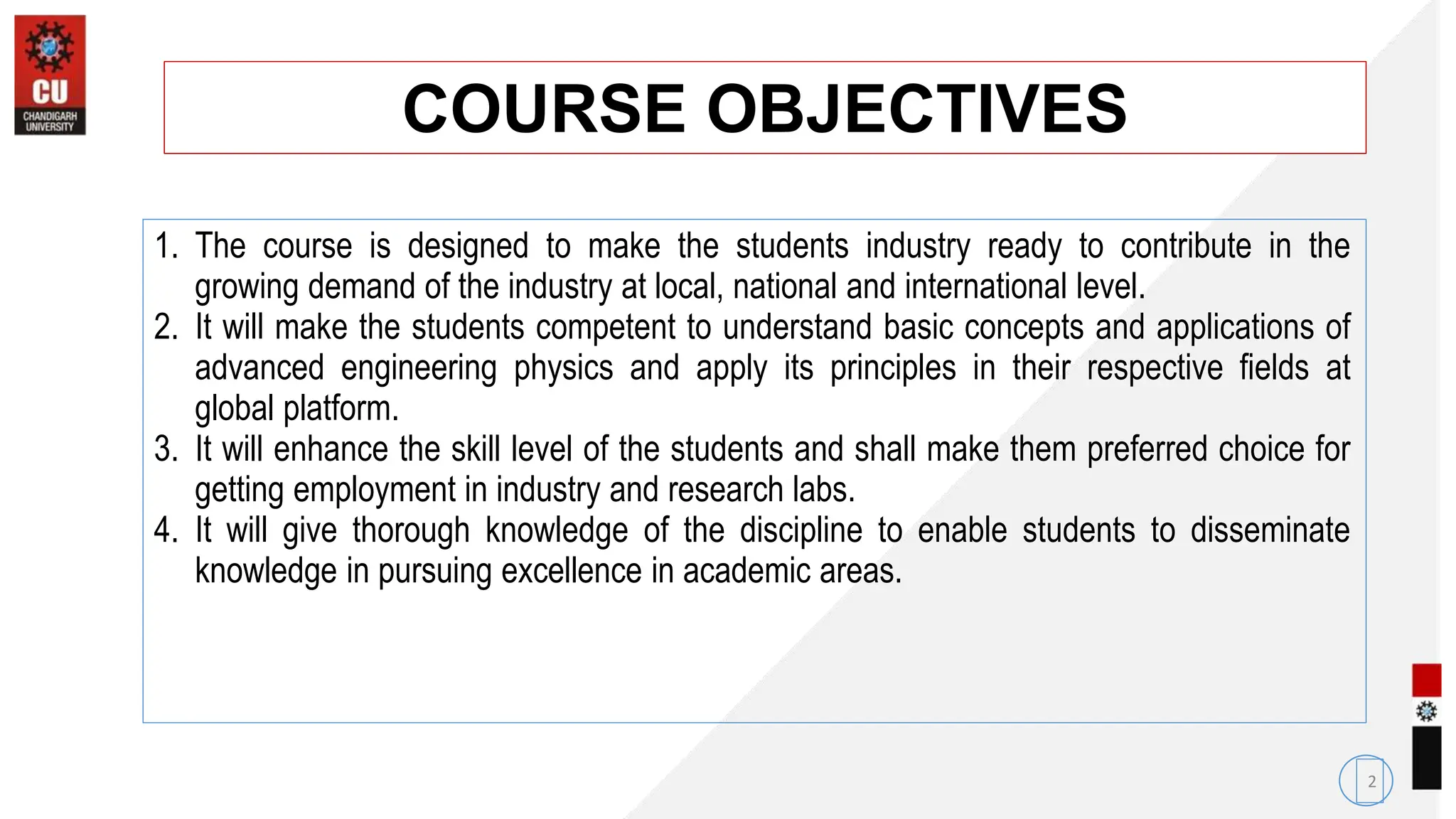 CU
CHANDIGARH UNIVERSITY

COURSE OBJECTIVES

1. The course is designed to make the students industry ready to contribute in the growing demand of the industry at local, national and international level.
2. It will make the students competent to understand basic concepts and applications of advanced engineering physics and apply its principles in their respective fields at global platform.
3. It will enhance the skill level of the students and shall make them preferred choice for getting employment in industry and research labs.
4. It will give thorough knowledge of the discipline to enable students to disseminate knowledge in pursuing excellence in academic areas.

2